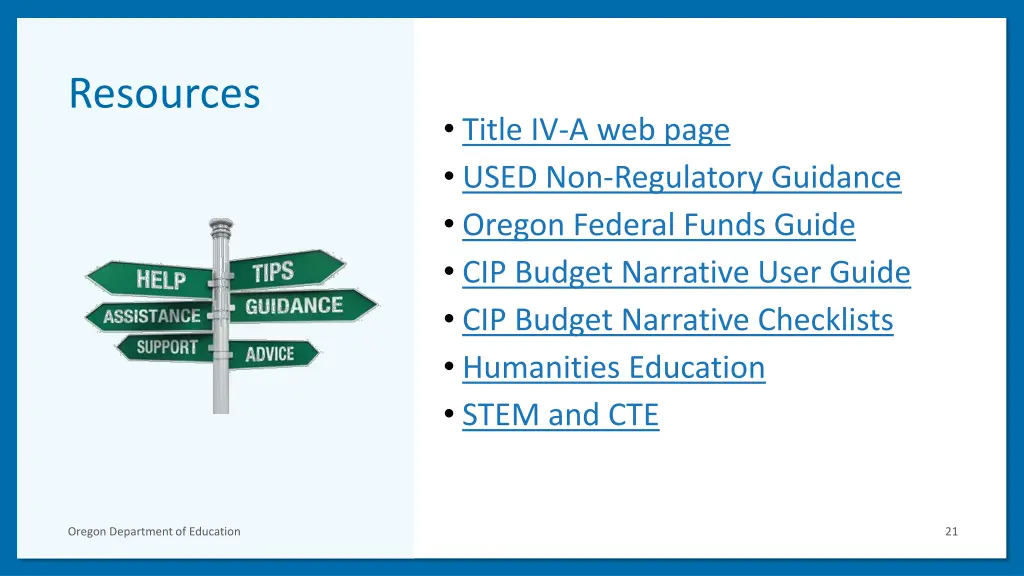 Resources

HELP
TIPS
ASSISTANCE
GUIDANCE
SUPPORT
ADVICE

• Title IV-A web page
• USED Non-Regulatory Guidance
• Oregon Federal Funds Guide
• CIP Budget Narrative User Guide
• CIP Budget Narrative Checklists
• Humanities Education
• STEM and CTE

Oregon Department of Education

21